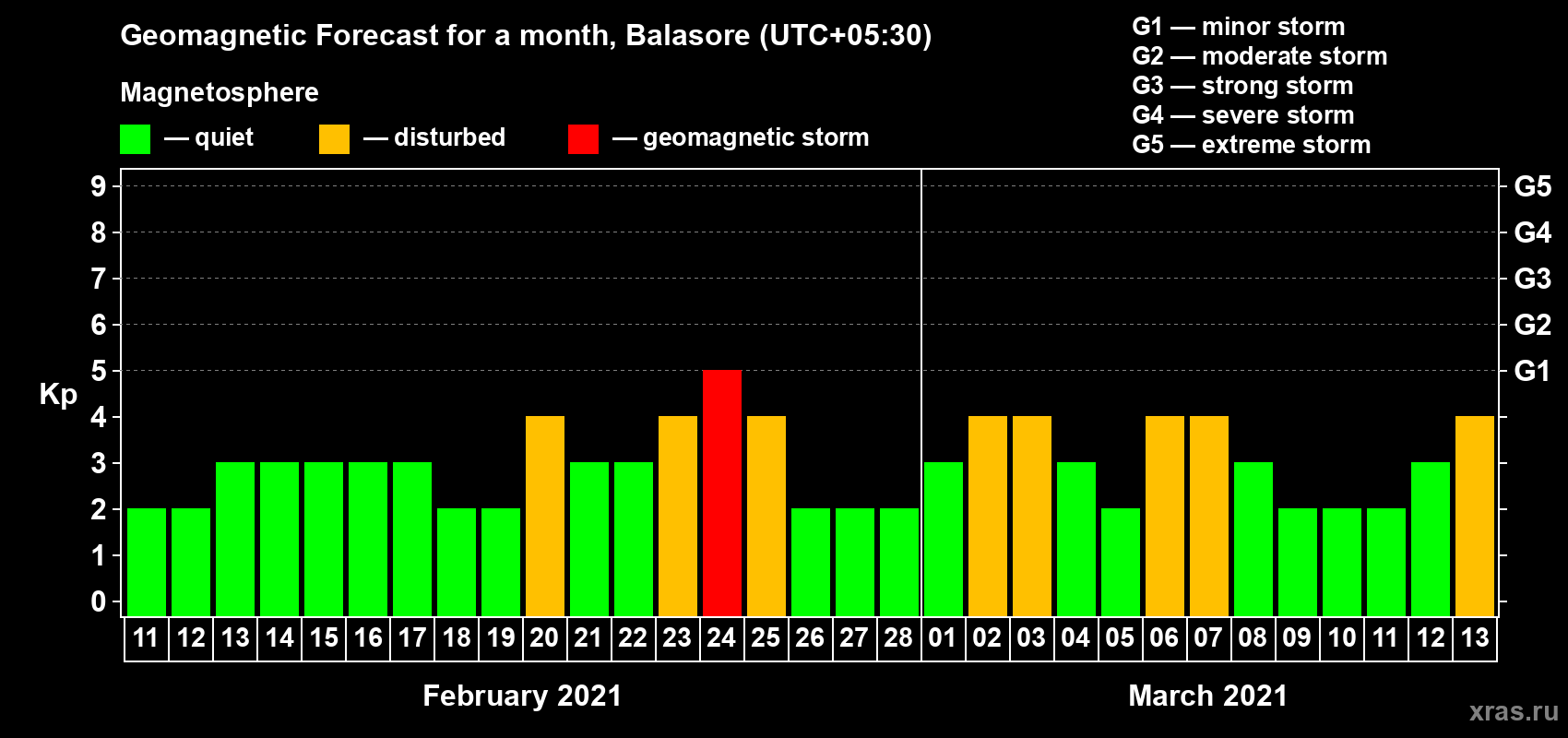 Geomagnetic Forecast for a month, Balasore (UTC+05:30)

Magnetosphere

— quiet — disturbed — geomagnetic storm

G1 — minor storm
G2 — moderate storm
G3 — strong storm
G4 — severe storm
G5 — extreme storm

Kp

9 8 7 6 5 4 3 2 1 0

G5 G4 G3 G2 G1

11 12 13 14 15 16 17 18 19 20 21 22 23 24 25 26 27 28 01 02 03 04 05 06 07 08 09 10 11 12 13

February 2021

March 2021

xras.ru